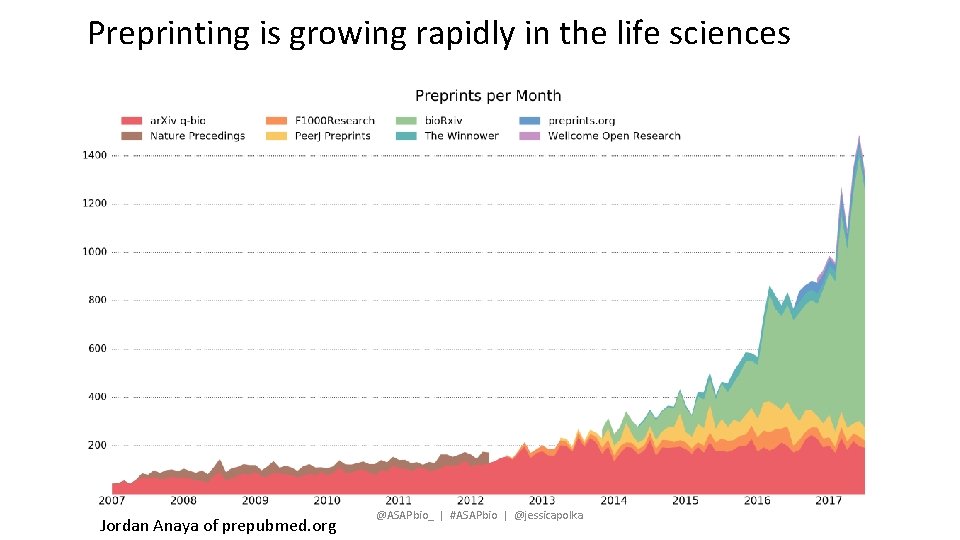 Preprinting is growing rapidly in the life sciences

Preprints per Month

arXiv q-bio
Nature Precedings
F1000Research
PeerJ Preprints
bioRxiv
The Winnower
preprints.org
Wellcome Open Research

1400
1200
1000
800
600
400
200

2007
2008
2009
2010
2011
2012
2013
2014
2015
2016
2017

Jordan Anaya of prepubmed.org

@ASAPbio_ | #ASAPbio | @jessicapolka